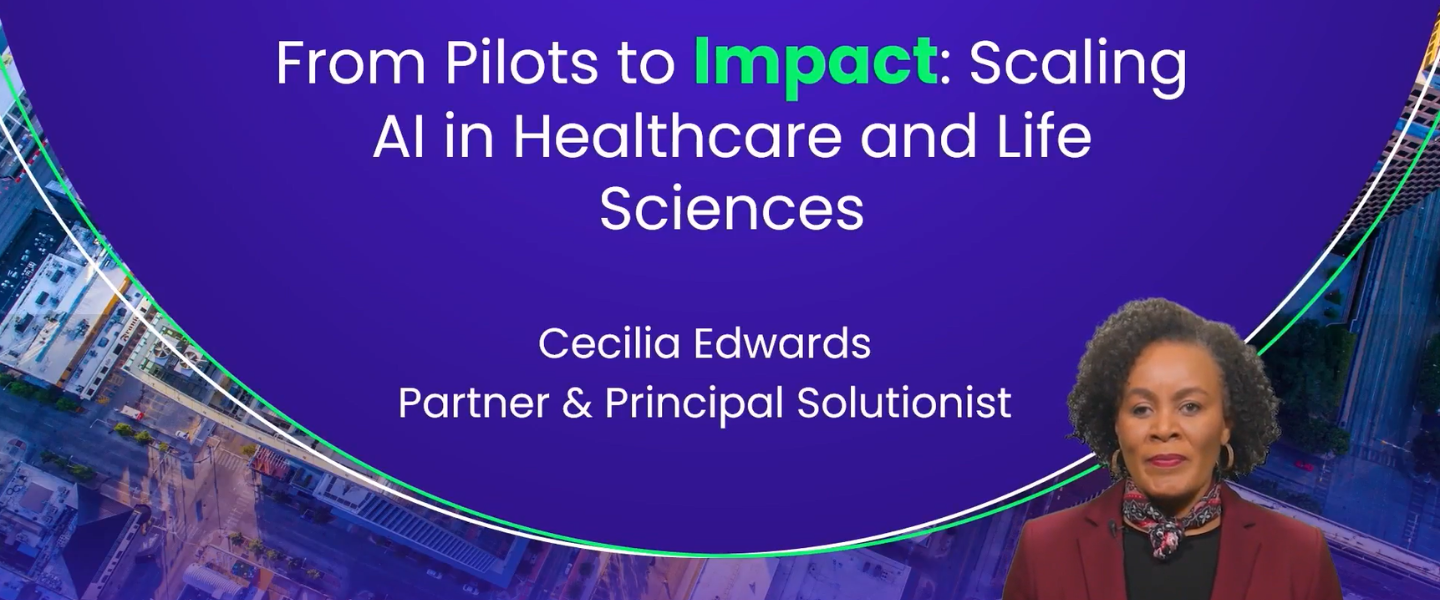 From Pilots to Impact: Scaling AI in Healthcare and Life Sciences

Cecilia Edwards
Partner & Principal Solutionist